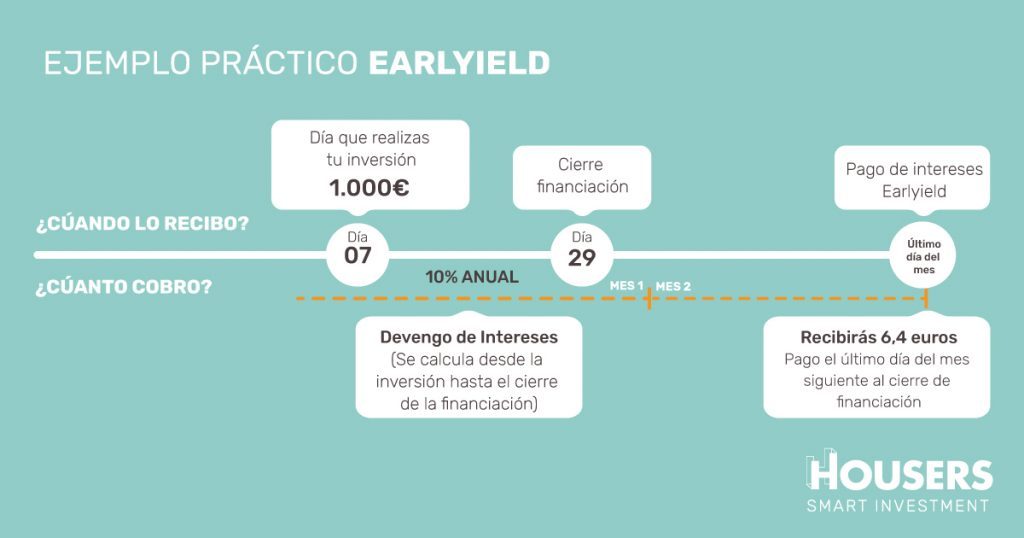 EJEMPLO PRÁCTICO **EARLYIELD**

Día que realizas tu inversión
**1.000€**

Cierre financiación

Pago de intereses Earlyield

¿CÚANDO LO RECIBO?

Día
07

Día
29

Último día del mes

¿CÚANTO COBRO?

10% ANUAL

MES 1

MES 2

**Devengo de Intereses**
(Se calcula desde la inversión hasta el cierre de la financiación)

**Recibirás 6,4 euros**
Pago el último día del mes siguiente al cierre de financiación

HOUSERS
SMART INVESTMENT